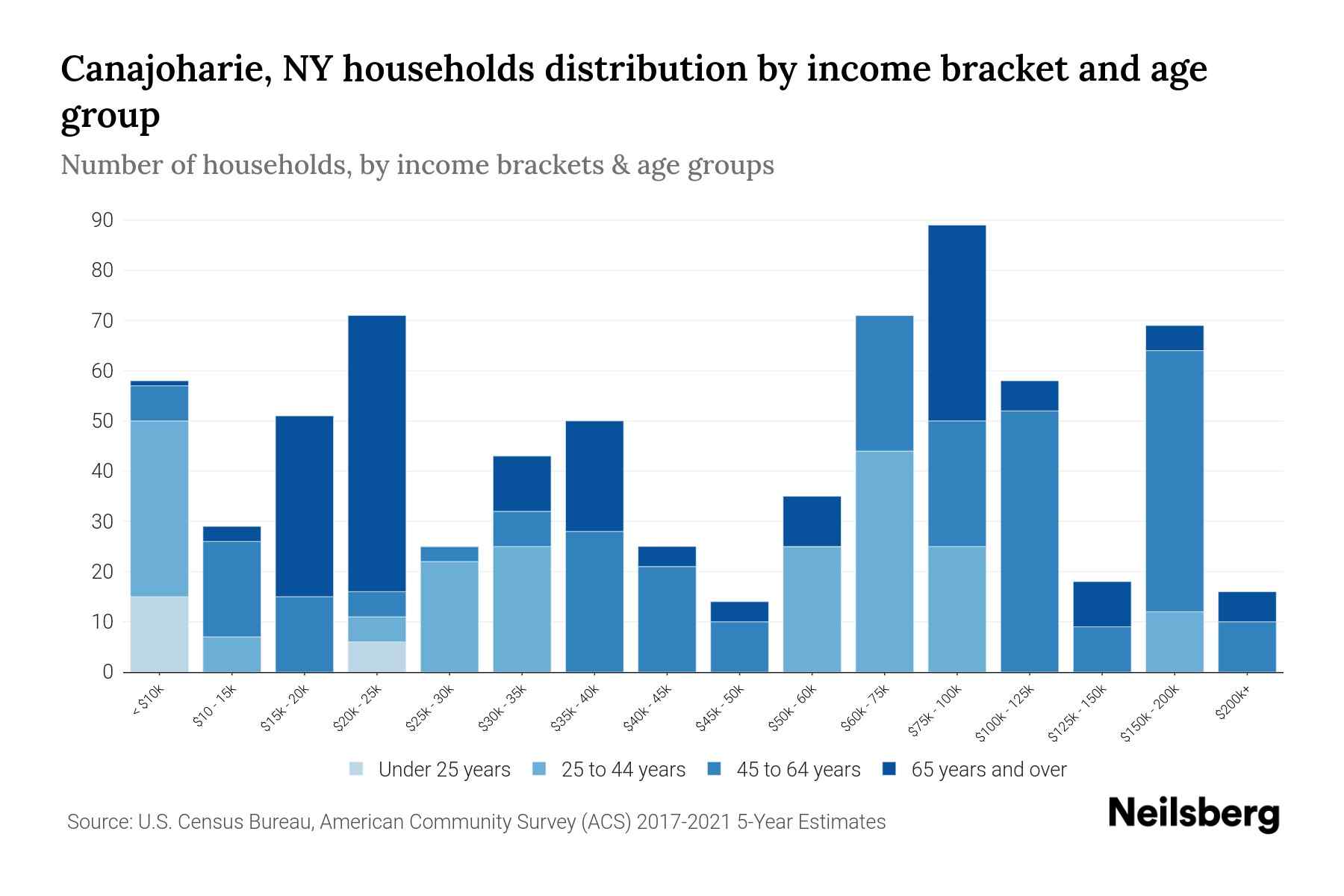 Canajoharie, NY households distribution by income bracket and age group

Number of households, by income brackets & age groups

90
80
70
60
50
40
30
20
10
0

< $10k
$10 - 15k
$15k - 20k
$20k - 25k
$25k - 30k
$30k - 35k
$35k - 40k
$40k - 45k
$45k - 50k
$50k - 60k
$60k - 75k
$75k - 100k
$100k - 125k
$125k - 150k
$150k - 200k
$200k+

Under 25 years
25 to 44 years
45 to 64 years
65 years and over

Source: U.S. Census Bureau, American Community Survey (ACS) 2017-2021 5-Year Estimates

Neilsberg